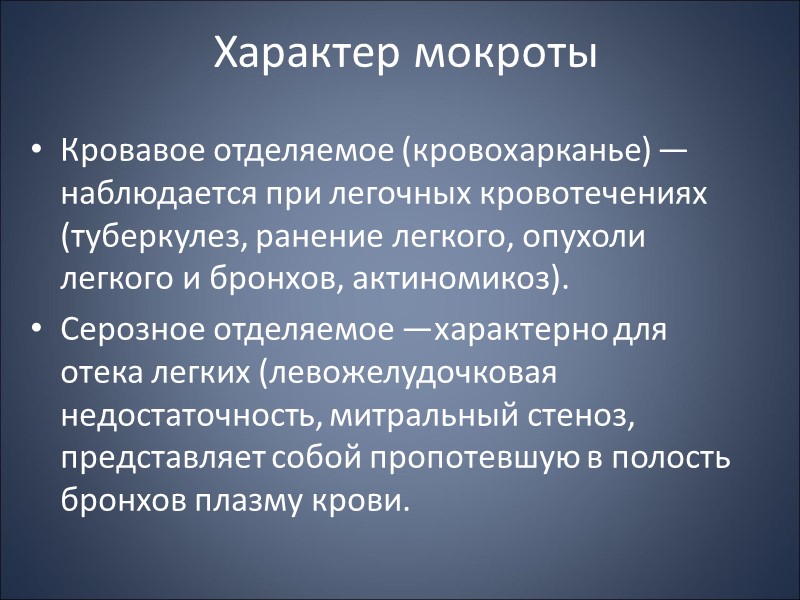 Характер мокроты

• Кровавое отделяемое (кровохарканье) — наблюдается при легочных кровотечениях (туберкулез, ранение легкого, опухоли легкого и бронхов, актиномикоз).

• Серозное отделяемое —характерно для отека легких (левожелудочковая недостаточность, митральный стеноз, представляет собой пропотевшую в полость бронхов плазму крови.